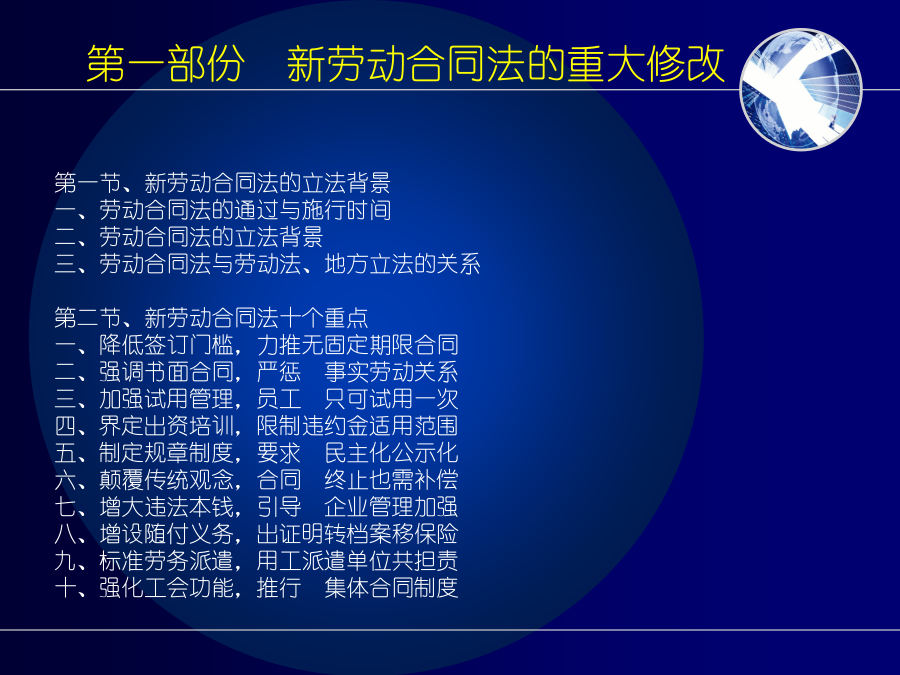 第一部份　新劳动合同法的重大修改

第一节、新劳动合同法的立法背景
一、劳动合同法的通过与施行时间
二、劳动合同法的立法背景
三、劳动合同法与劳动法、地方立法的关系

第二节、新劳动合同法十个重点
一、降低签订门槛，力推无固定期限合同
二、强调书面合同，严惩　事实劳动关系
三、加强试用管理，员工　只可试用一次
四、界定出资培训，限制违约金适用范围
五、制定规章制度，要求　民主化公示化
六、颠覆传统观念，合同　终止也需补偿
七、增大违法本钱，引导　企业管理加强
八、增设随付义务，出证明转档案移保险
九、标准劳务派遣，用工派遣单位共担责
十、强化工会功能，推行　集体合同制度